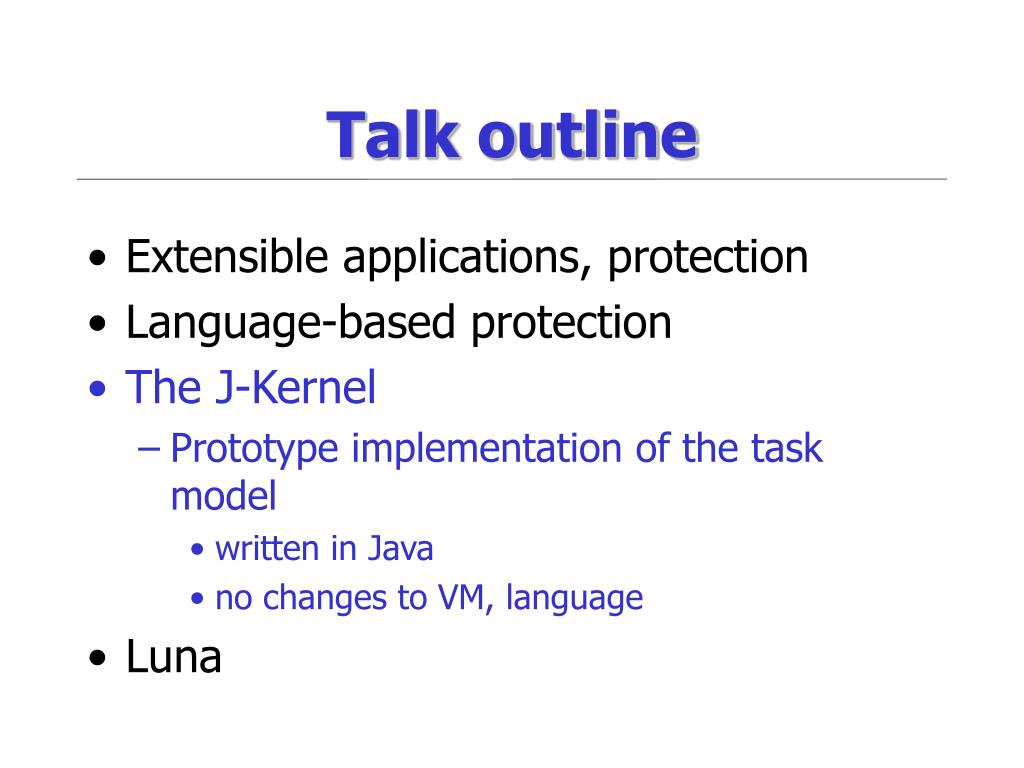 Talk outline

• Extensible applications, protection
• Language-based protection
• The J-Kernel
– Prototype implementation of the task model
• written in Java
• no changes to VM, language
• Luna